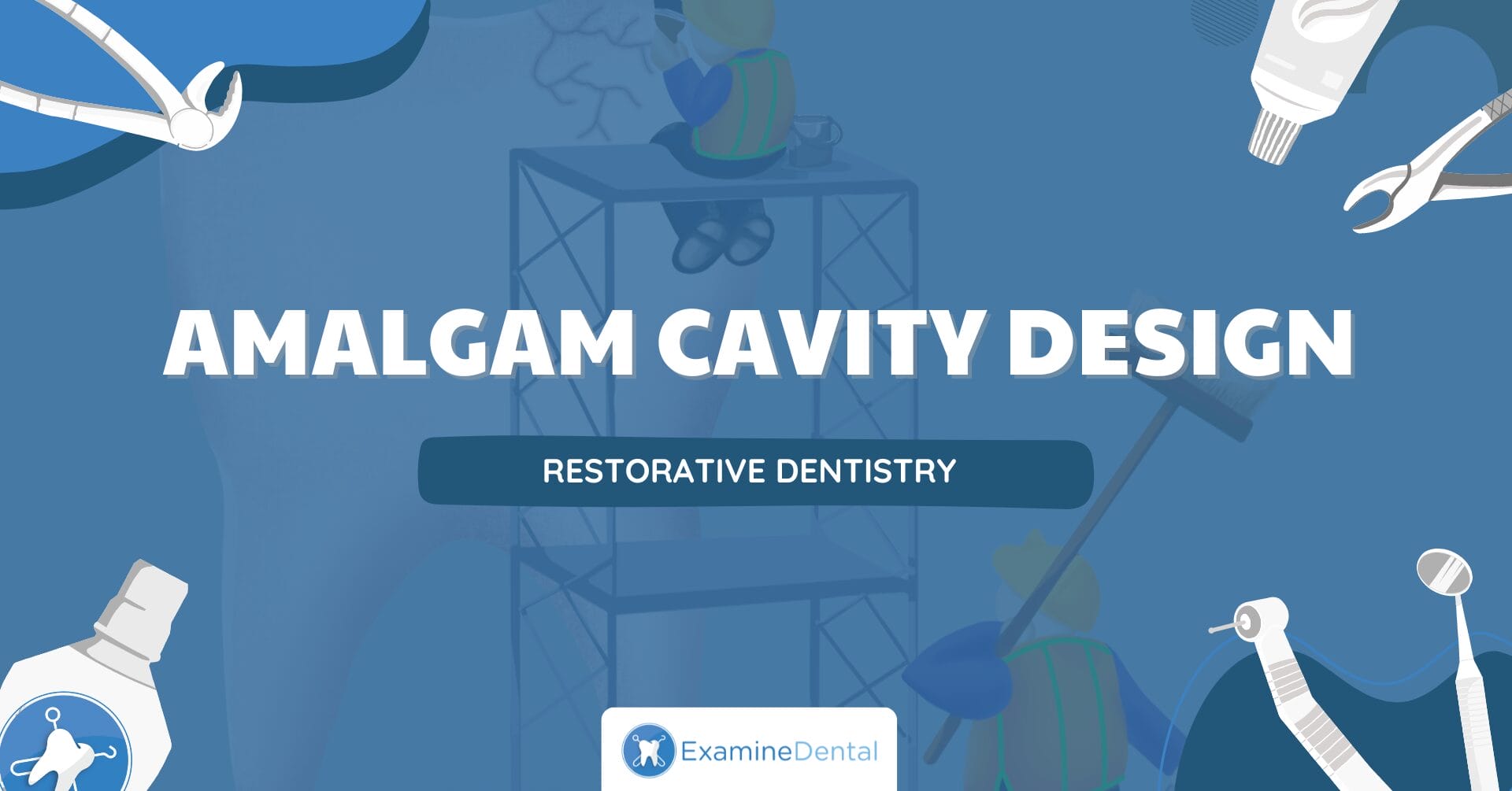 AMALGAM CAVITY DESIGN

RESTORATIVE DENTISTRY

ExamineDental